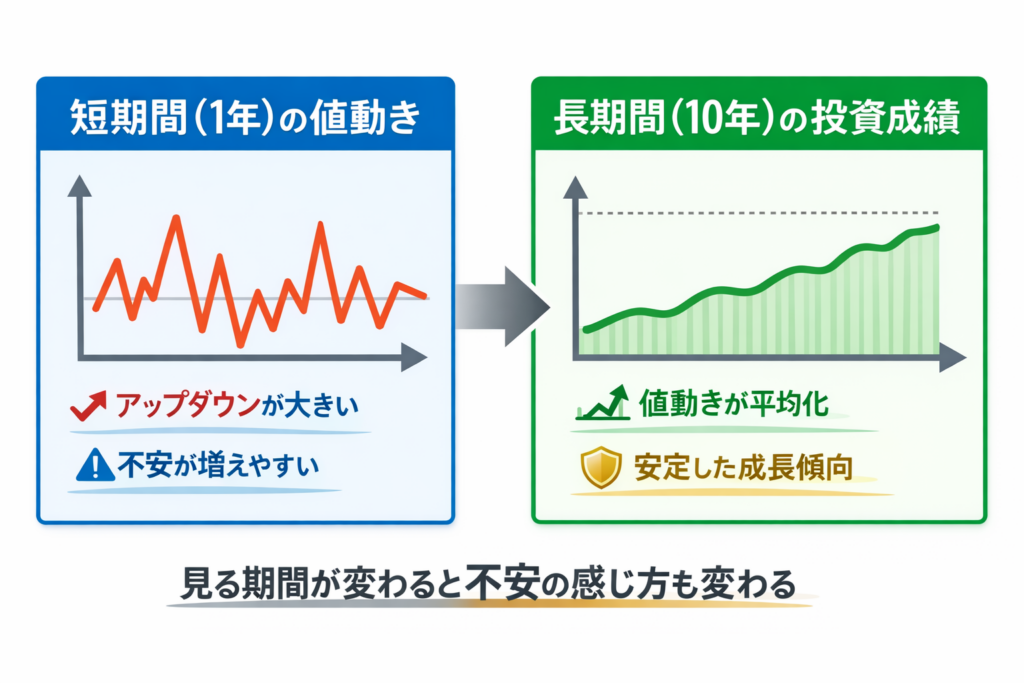 短期間（1年）の値動き

アップダウンが大きい

不安が増えやすい

長期間（10年）の投資成績

値動きが平均化

安定した成長傾向

見る期間が変わると不安の感じ方も変わる